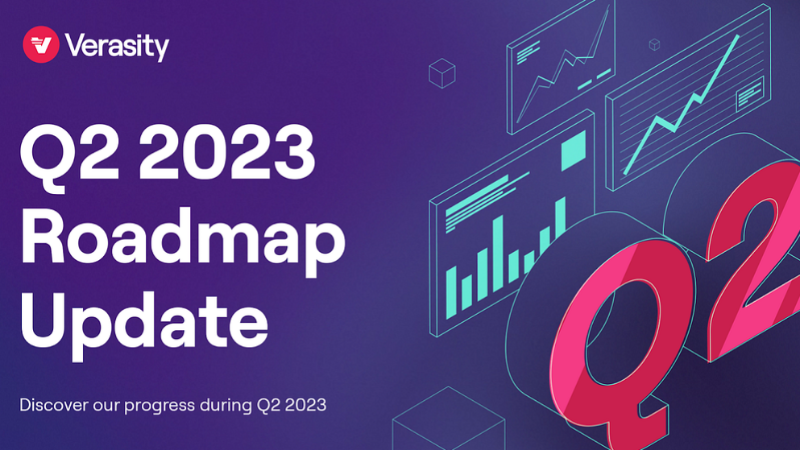 Verasity

Q2 2023 Roadmap Update

Discover our progress during Q2 2023

Q2